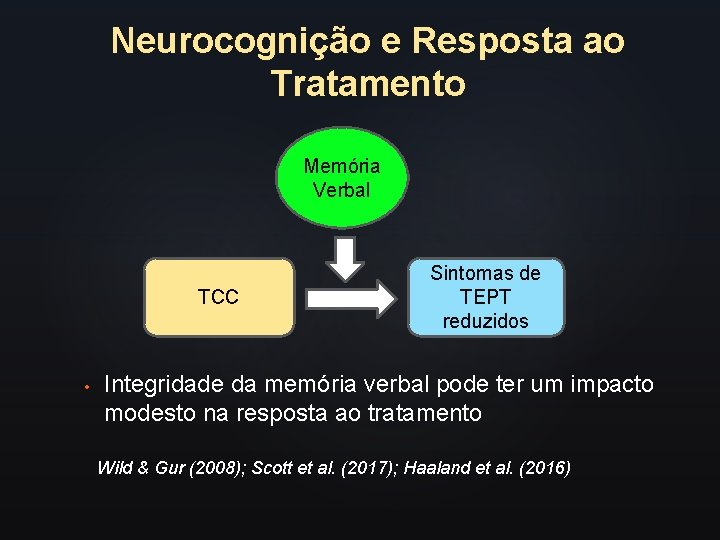 Neurocognição e Resposta ao Tratamento

Memória Verbal

TCC

Sintomas de TEPT reduzidos

• Integridade da memória verbal pode ter um impacto modesto na resposta ao tratamento

Wild & Gur (2008); Scott et al. (2017); Haaland et al. (2016)